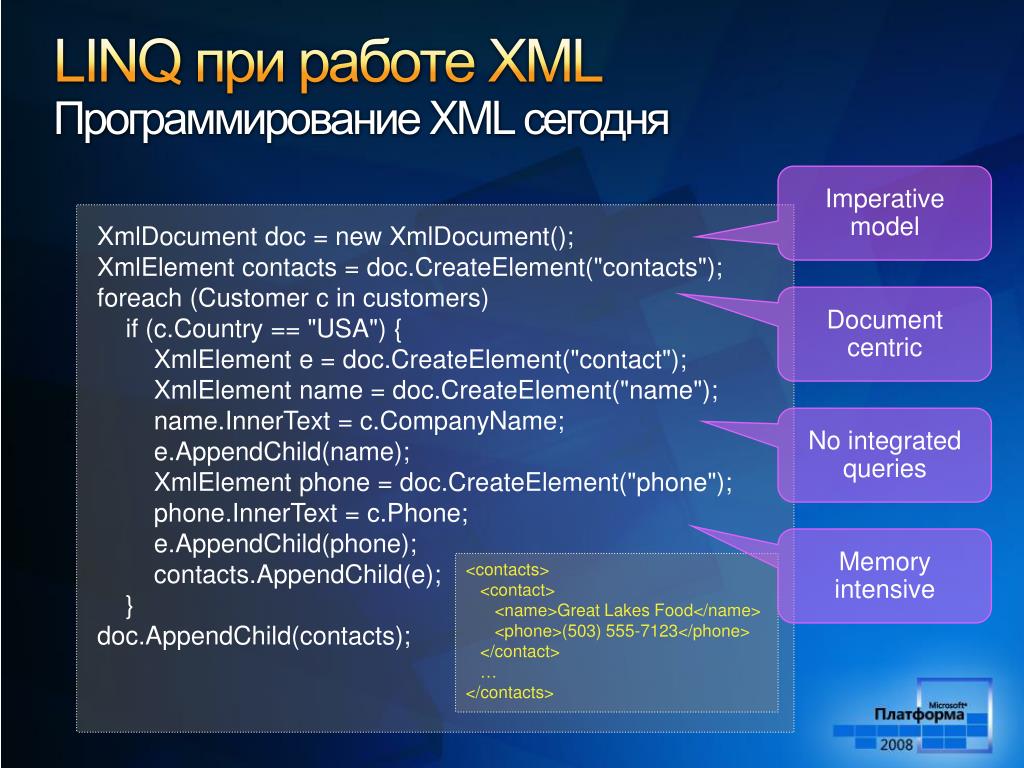 LINQ при работе XML
Программирование XML сегодня

XmlDocument doc = new XmlDocument();
XmlElement contacts = doc.CreateElement("contacts");
foreach (Customer c in customers)
if (c.Country == "USA") {
XmlElement e = doc.CreateElement("contact");
XmlElement name = doc.CreateElement("name");
name.InnerText = c.CompanyName;
e.AppendChild(name);
XmlElement phone = doc.CreateElement("phone");
phone.InnerText = c.Phone;
e.AppendChild(phone);
contacts.AppendChild(e);
}
doc.AppendChild(contacts);

<contacts>
<contact>
<name>Great Lakes Food</name>
<phone>(503) 555-7123</phone>
</contact>
…
</contacts>

Imperative model

Document centric

No integrated queries

Memory intensive

Microsoft Платформа 2008